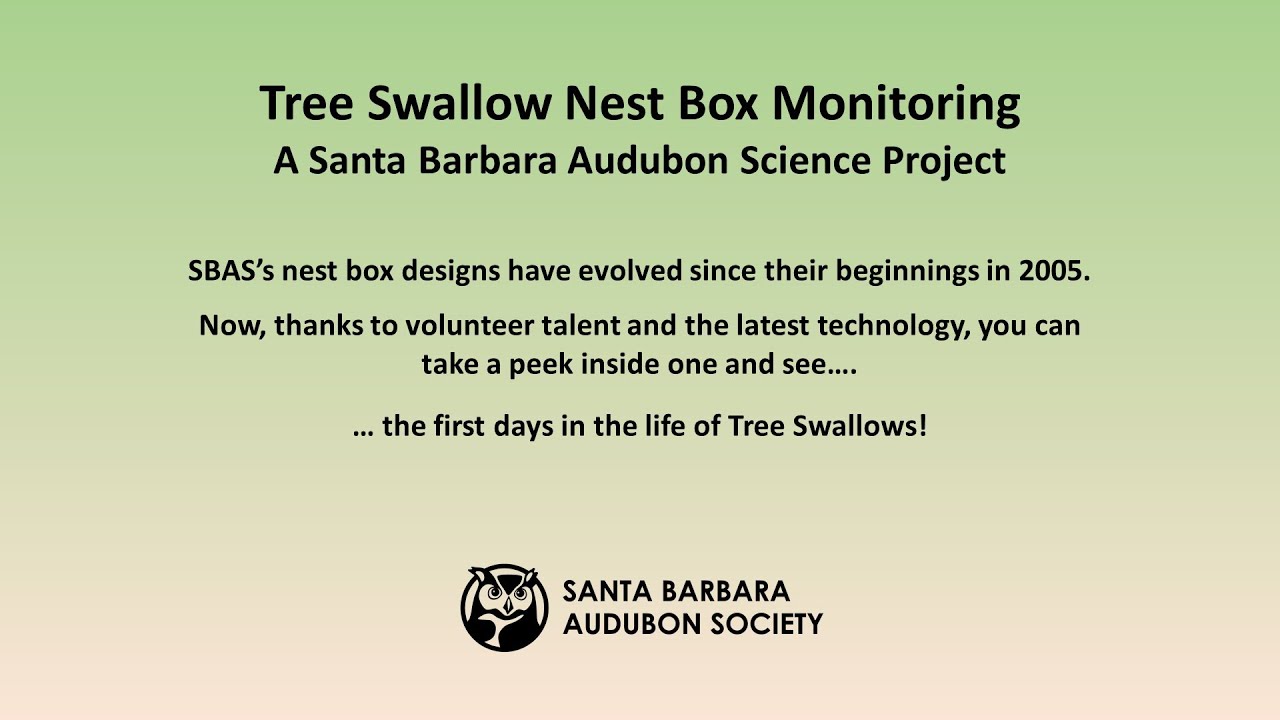 Tree Swallow Nest Box Monitoring
A Santa Barbara Audubon Science Project

SBAS's nest box designs have evolved since their beginnings in 2005.

Now, thanks to volunteer talent and the latest technology, you can take a peek inside one and see….

… the first days in the life of Tree Swallows!

SANTA BARBARA
AUDUBON SOCIETY